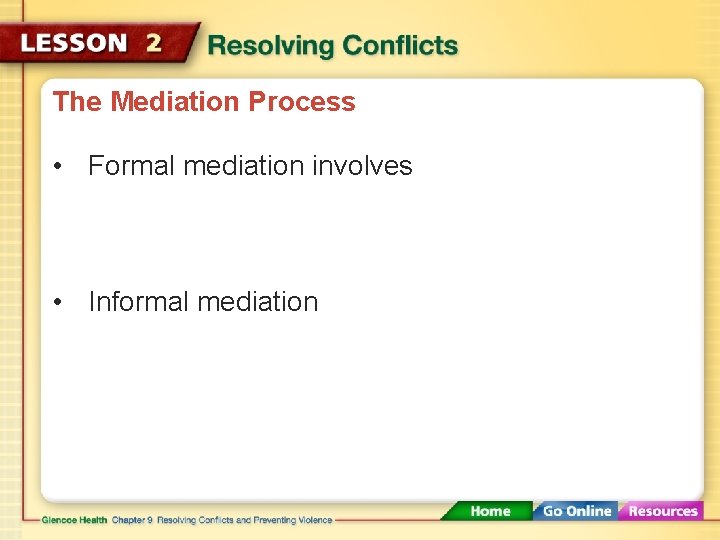 LESSON 2 Resolving Conflicts

The Mediation Process

• Formal mediation involves

• Informal mediation

Glencoe Health Chapter 9 Resolving Conflicts and Preventing Violence

Home Go Online Resources